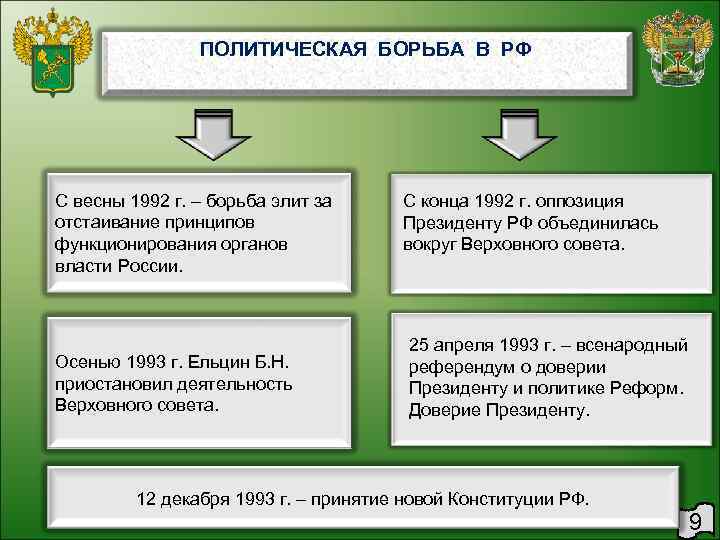 ПОЛИТИЧЕСКАЯ БОРЬБА В РФ

С весны 1992 г. – борьба элит за отстаивание принципов функционирования органов власти России.

С конца 1992 г. оппозиция Президенту РФ объединилась вокруг Верховного совета.

Осенью 1993 г. Ельцин Б.Н. приостановил деятельность Верховного совета.

25 апреля 1993 г. – всенародный референдум о доверии Президенту и политике Реформ. Доверие Президенту.

12 декабря 1993 г. – принятие новой Конституции РФ.

9